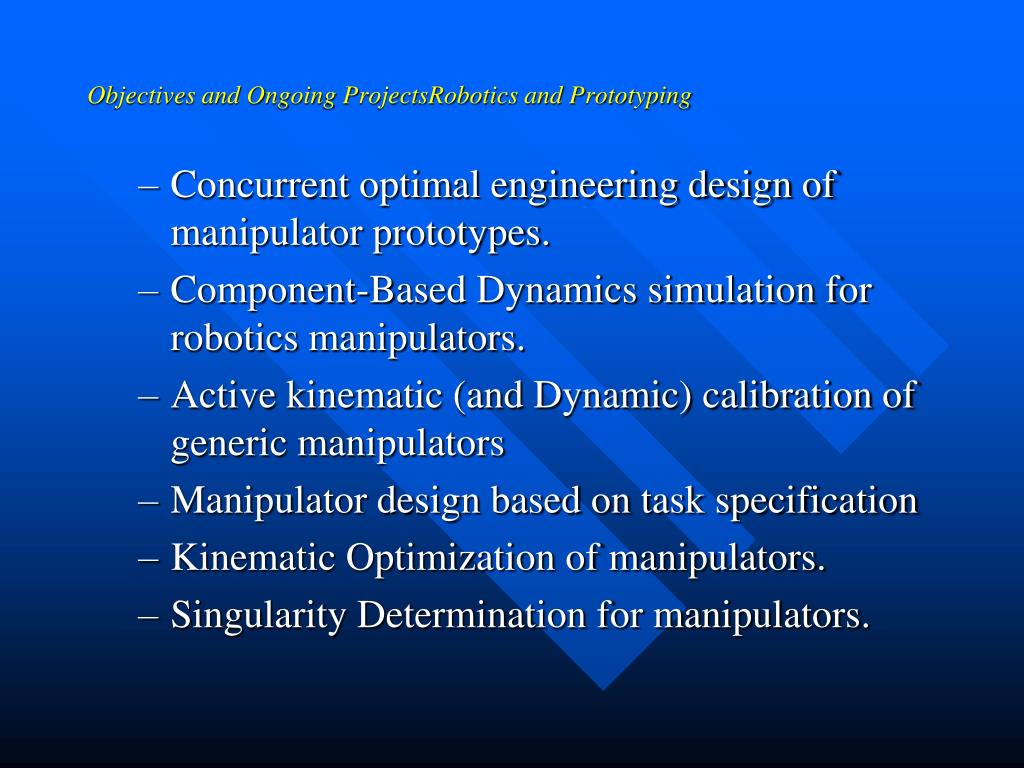 Objectives and Ongoing ProjectsRobotics and Prototyping

– Concurrent optimal engineering design of manipulator prototypes.
– Component-Based Dynamics simulation for robotics manipulators.
– Active kinematic (and Dynamic) calibration of generic manipulators
– Manipulator design based on task specification
– Kinematic Optimization of manipulators.
– Singularity Determination for manipulators.